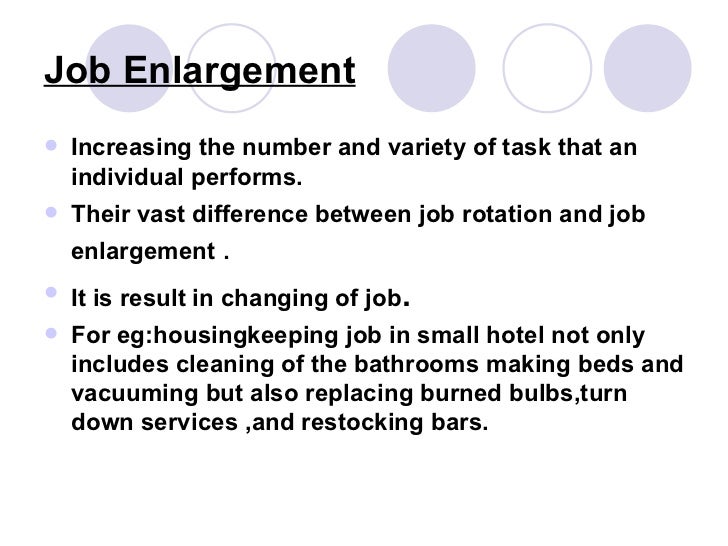 Job Enlargement

- Increasing the number and variety of task that an individual performs.
- Their vast difference between job rotation and job enlargement .
- It is result in changing of job.
- For eg:housingkeeping job in small hotel not only includes cleaning of the bathrooms making beds and vacuuming but also replacing burned bulbs,turn down services ,and restocking bars.